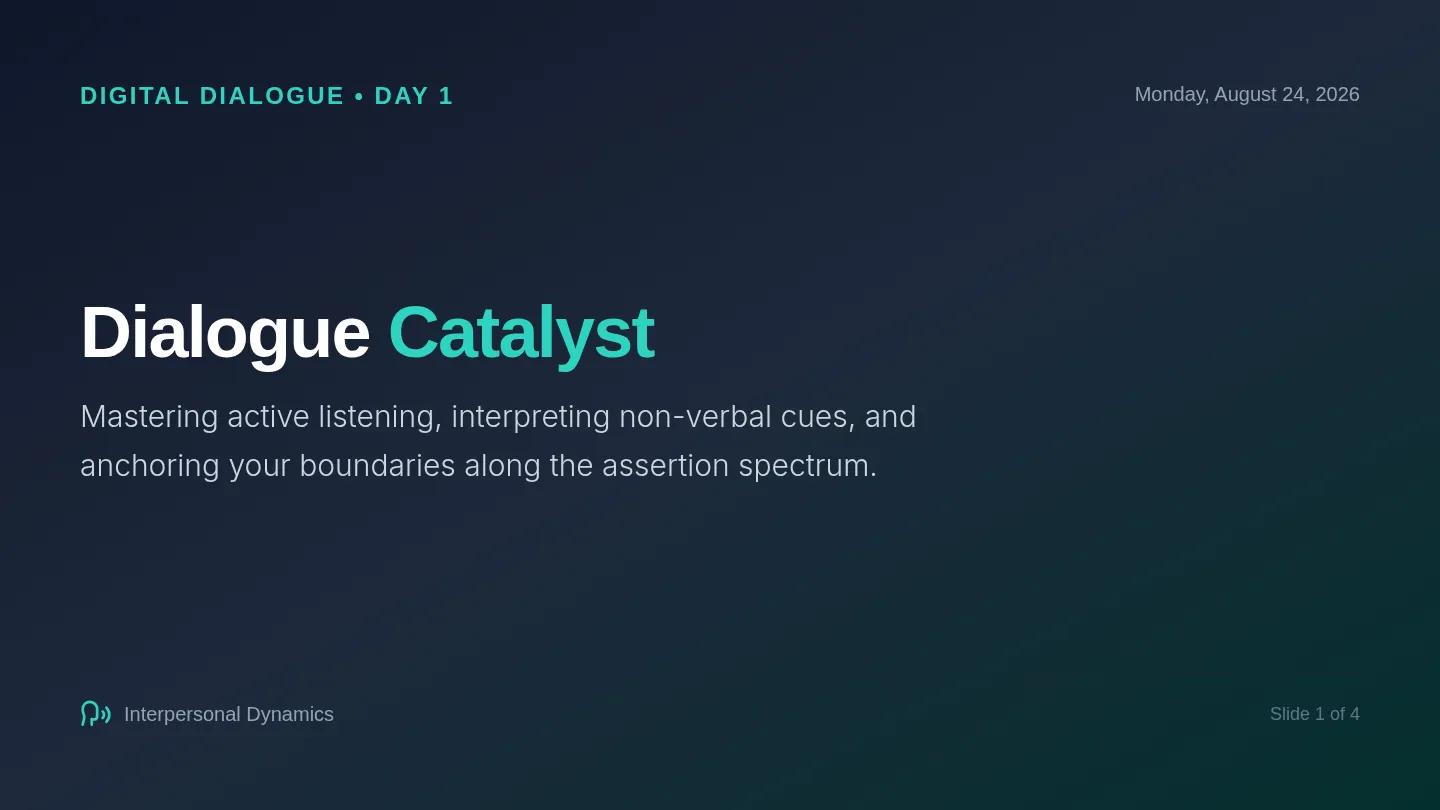 DIGITAL DIALOGUE • DAY 1

Monday, August 24, 2026

Dialogue Catalyst

Mastering active listening, interpreting non-verbal cues, and anchoring your boundaries along the assertion spectrum.

Interpersonal Dynamics

Slide 1 of 4